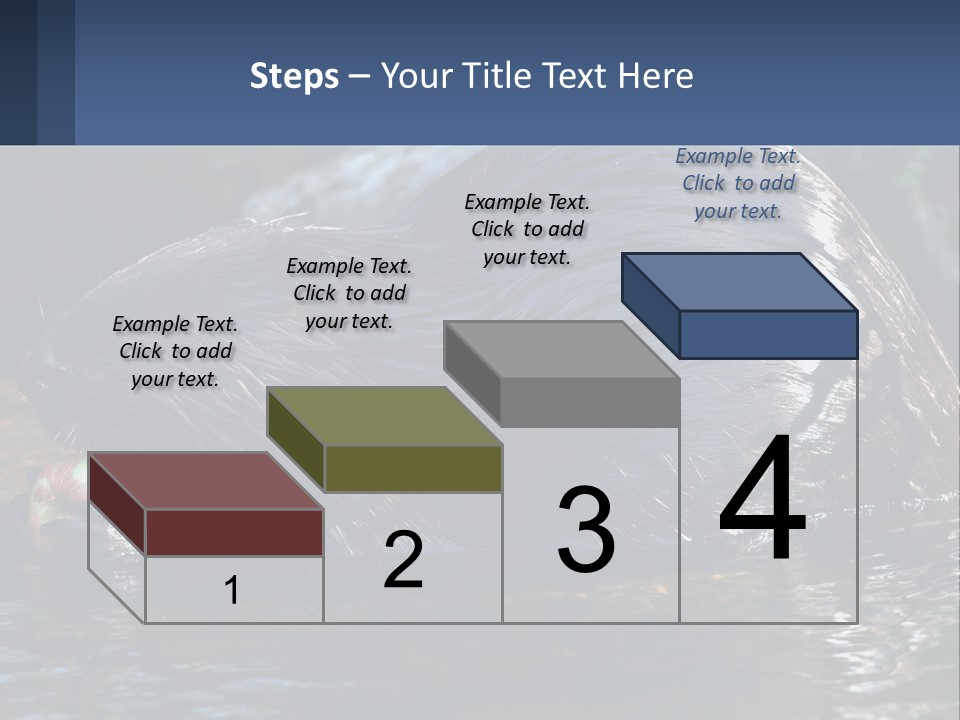 Steps – Your Title Text Here

Example Text. Click to add your text.

Example Text. Click to add your text.

Example Text. Click to add your text.

Example Text. Click to add your text.

1

2

3

4